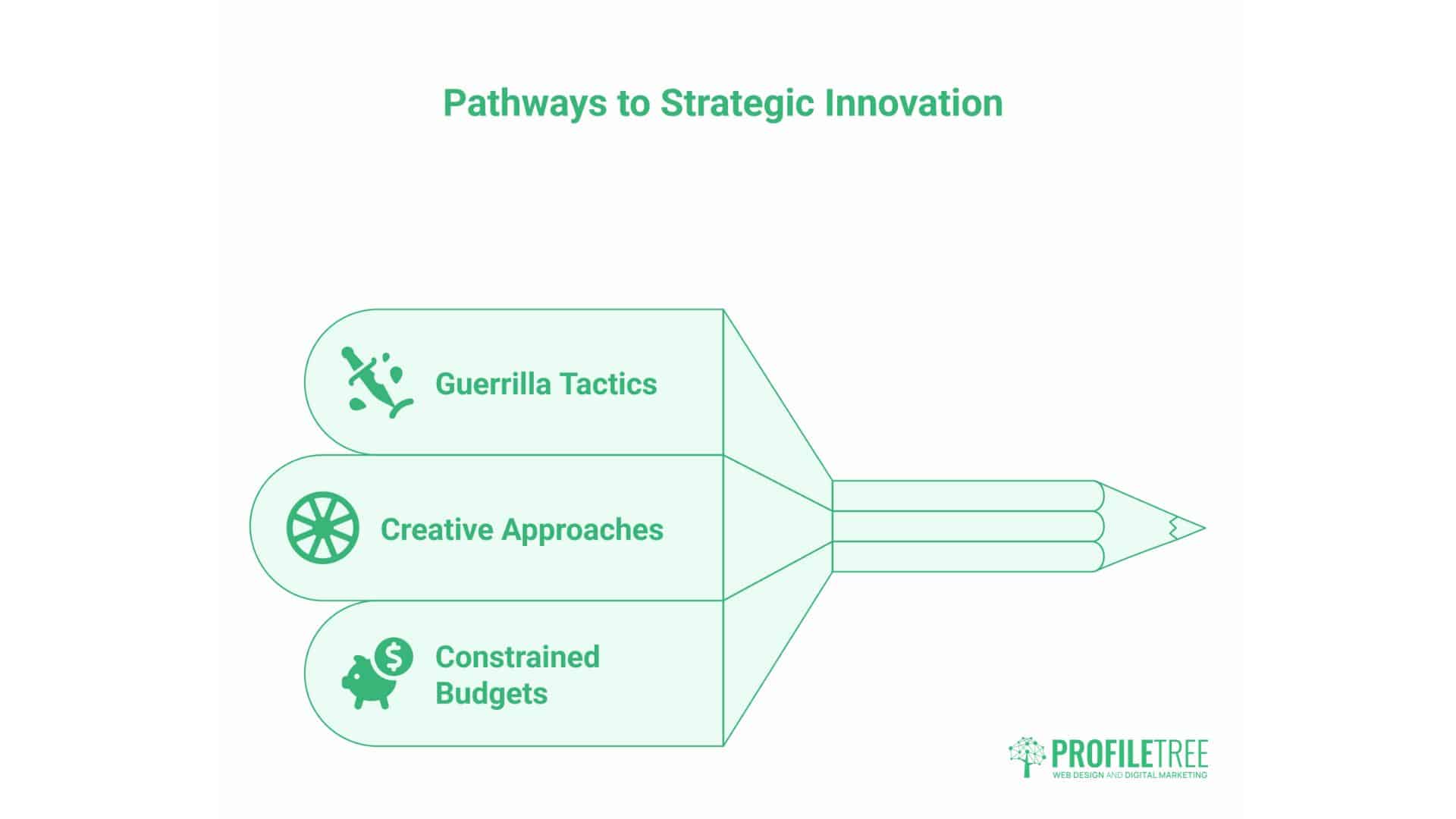 Pathways to Strategic Innovation

Guerrilla Tactics

Creative Approaches

Constrained Budgets

PROFILETREE
WEB DESIGN AND DIGITAL MARKETING